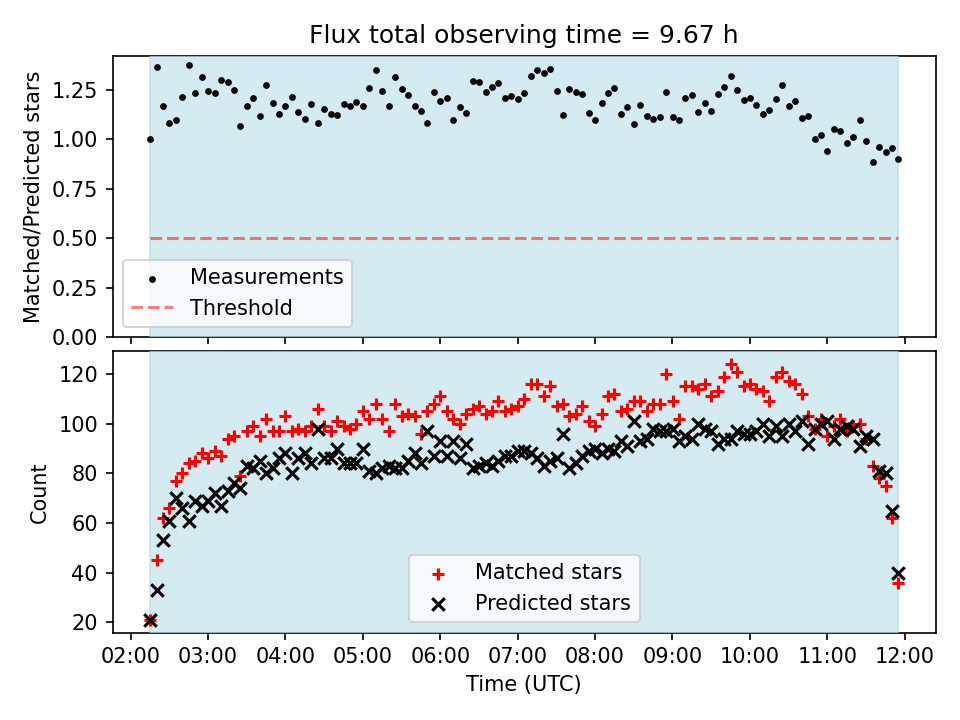 Flux total observing time = 9.67 h

Matched/Predicted stars

1.25
1.00
0.75
0.50
0.25
0.00

Measurements
Threshold

Count

120
100
80
60
40
20

Matched stars
Predicted stars

02:00 03:00 04:00 05:00 06:00 07:00 08:00 09:00 10:00 11:00 12:00

Time (UTC)